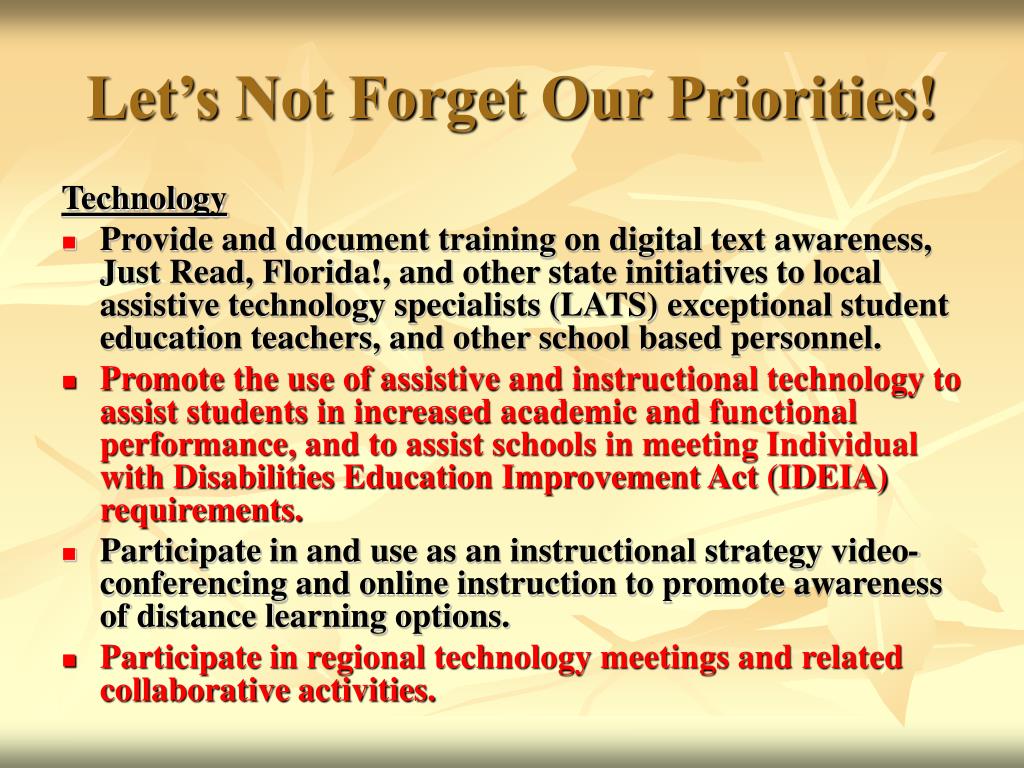 Let’s Not Forget Our Priorities!

Technology

- Provide and document training on digital text awareness, Just Read, Florida!, and other state initiatives to local assistive technology specialists (LATS) exceptional student education teachers, and other school based personnel.
- Promote the use of assistive and instructional technology to assist students in increased academic and functional performance, and to assist schools in meeting Individual with Disabilities Education Improvement Act (IDEIA) requirements.
- Participate in and use as an instructional strategy video-conferencing and online instruction to promote awareness of distance learning options.
- Participate in regional technology meetings and related collaborative activities.